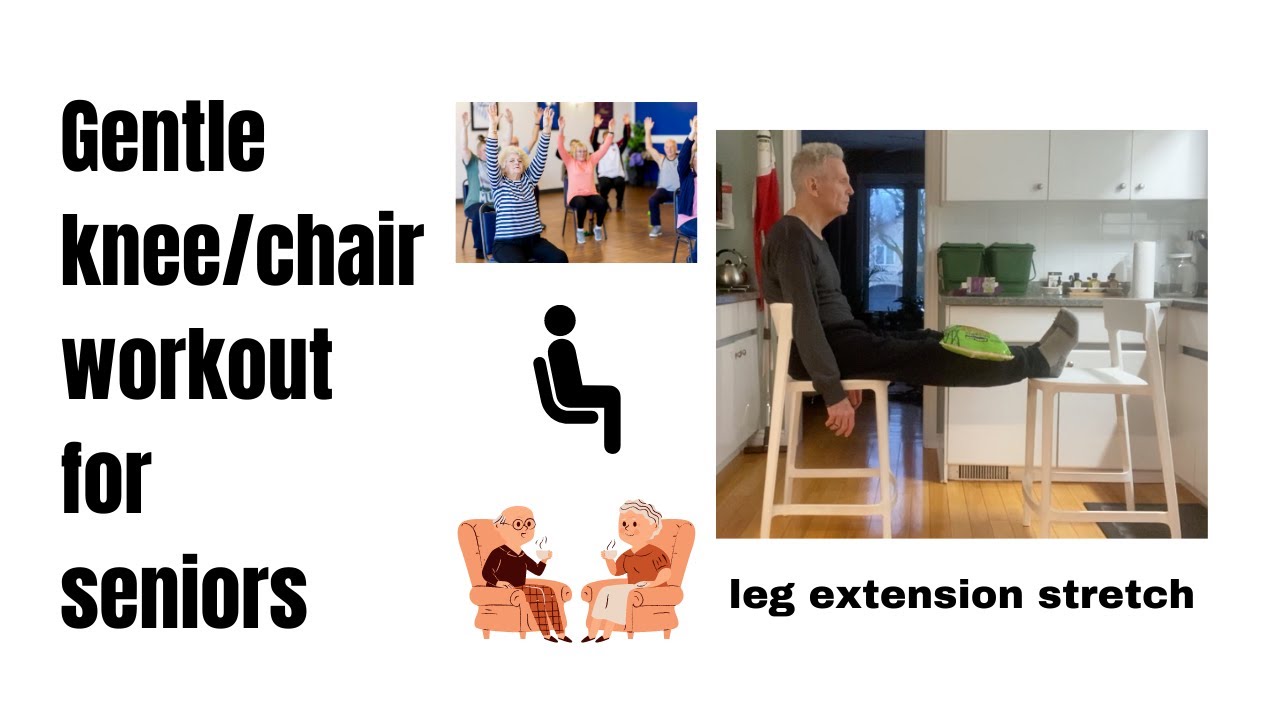 Gentle knee/chair workout for seniors

leg extension stretch